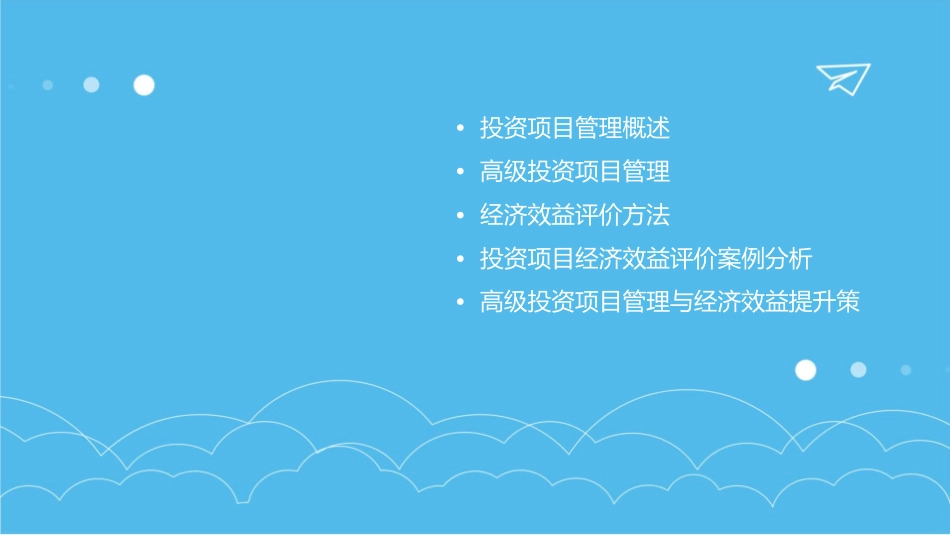 • 投资项目管理概述
• 高级投资项目管理
• 经济效益评价方法
• 投资项目经济效益评价案例分析
• 高级投资项目管理与经济效益提升策